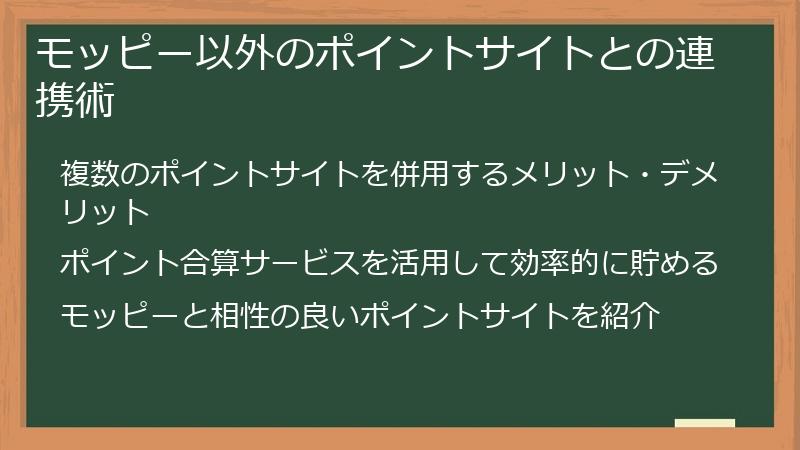 モッピー以外のポイントサイトとの連携術

複数のポイントサイトを併用するメリット・デメリット

ポイント合算サービスを活用して効率的に貯める

モッピーと相性の良いポイントサイトを紹介